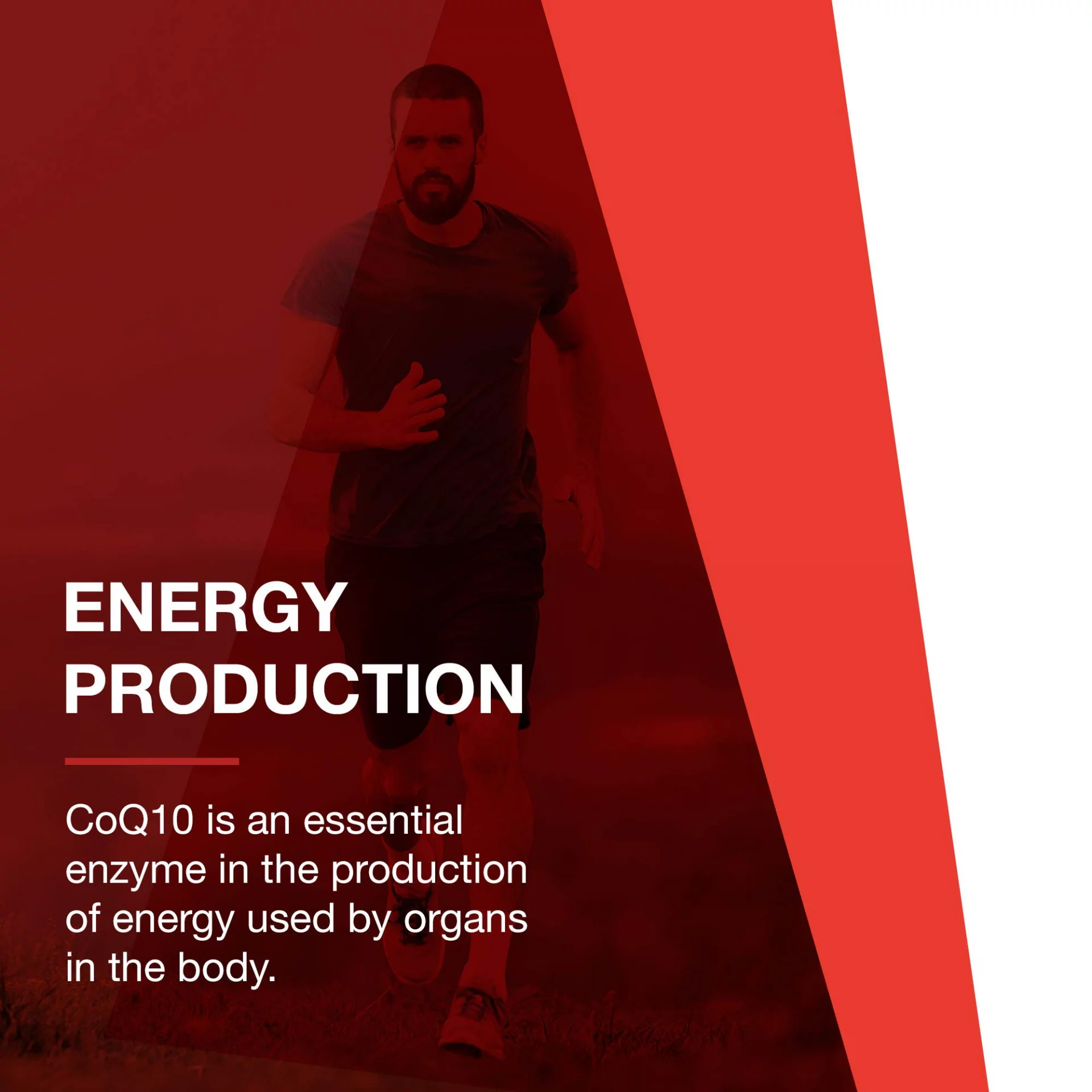 ENERGY PRODUCTION

CoQ10 is an essential enzyme in the production of energy used by organs in the body.